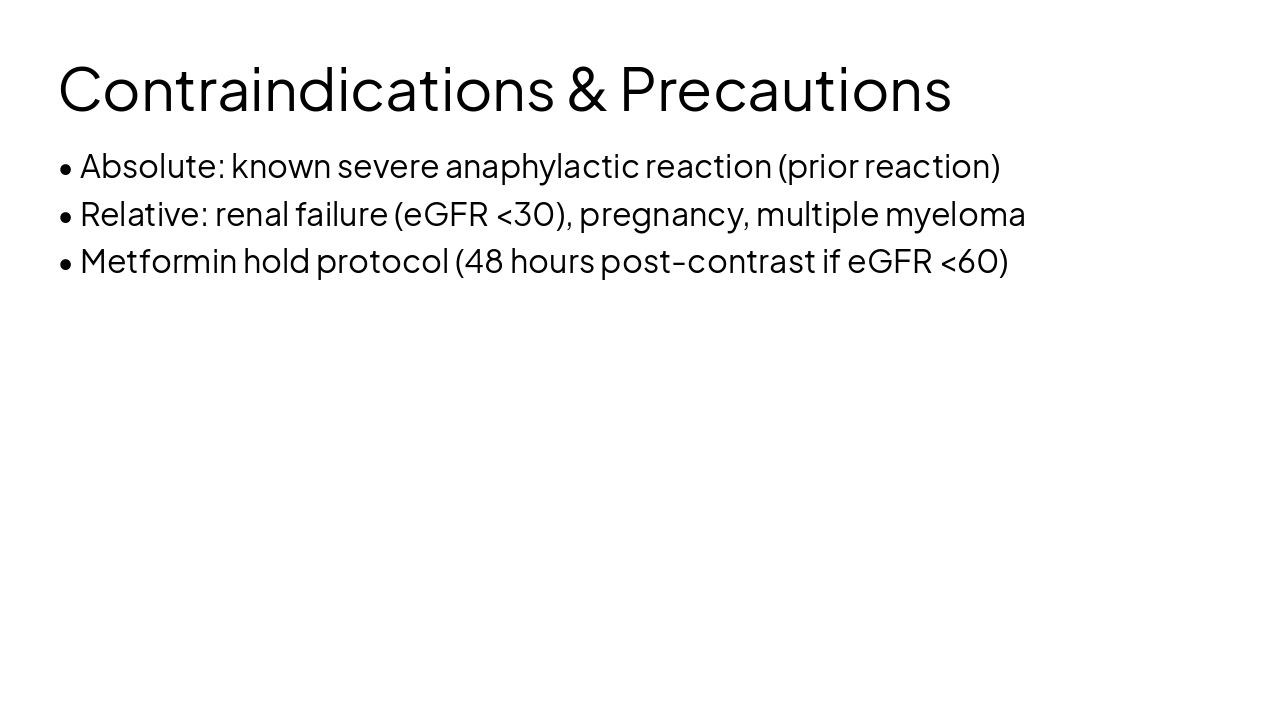 Contraindications & Precautions

• Absolute: known severe anaphylactic reaction (prior reaction)
• Relative: renal failure (eGFR <30), pregnancy, multiple myeloma
• Metformin hold protocol (48 hours post-contrast if eGFR <60)